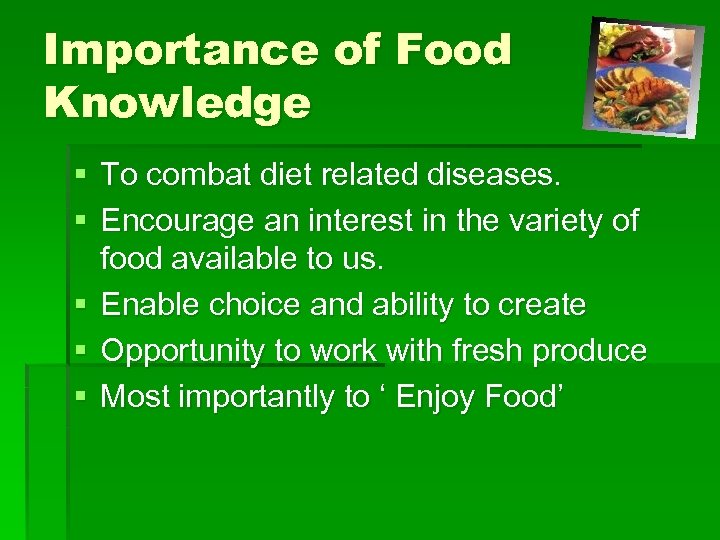 Importance of Food Knowledge

▪ To combat diet related diseases.
▪ Encourage an interest in the variety of food available to us.
▪ Enable choice and ability to create
▪ Opportunity to work with fresh produce
▪ Most importantly to ‘ Enjoy Food’